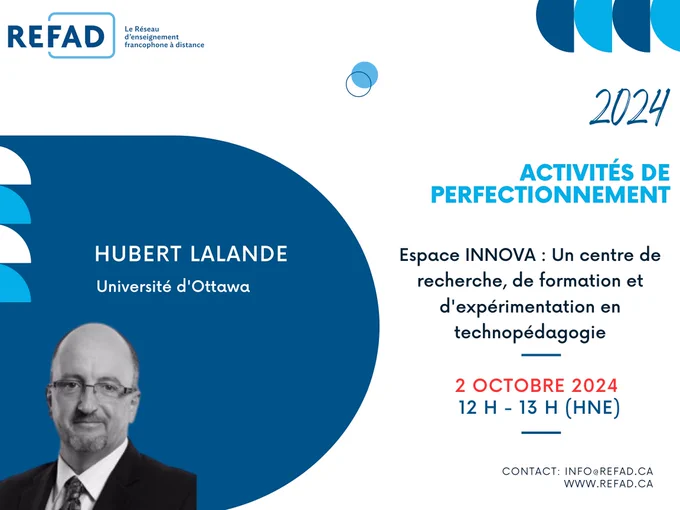 REFAD
Le Réseau d'enseignement francophone à distance

2024

ACTIVITÉS DE PERFECTIONNEMENT

HUBERT LALANDE
Université d'Ottawa

Espace INNOVA : Un centre de recherche, de formation et d'expérimentation en technopédagogie

2 OCTOBRE 2024
12 H - 13 H (HNE)

CONTACT: INFO@REFAD.CA
WWW.REFAD.CA